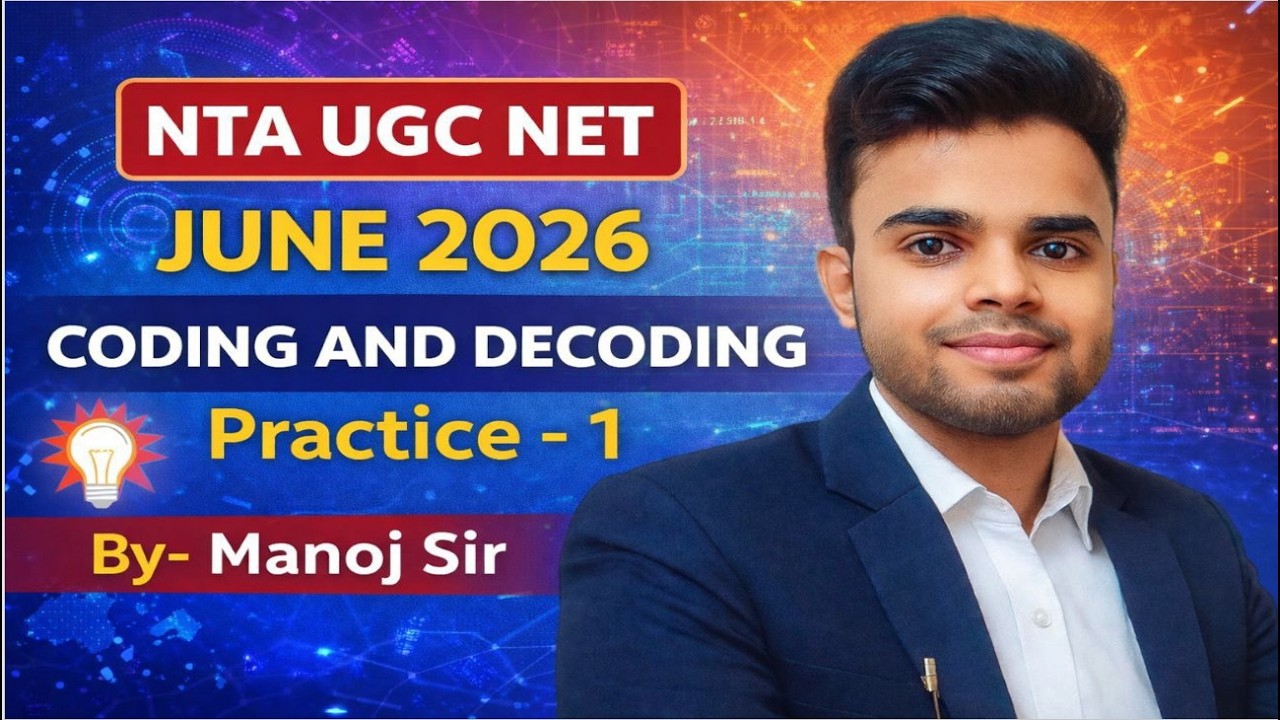 NTA UGC NET
JUNE 2026
CODING AND DECODING
Practice - 1
By- Manoj Sir